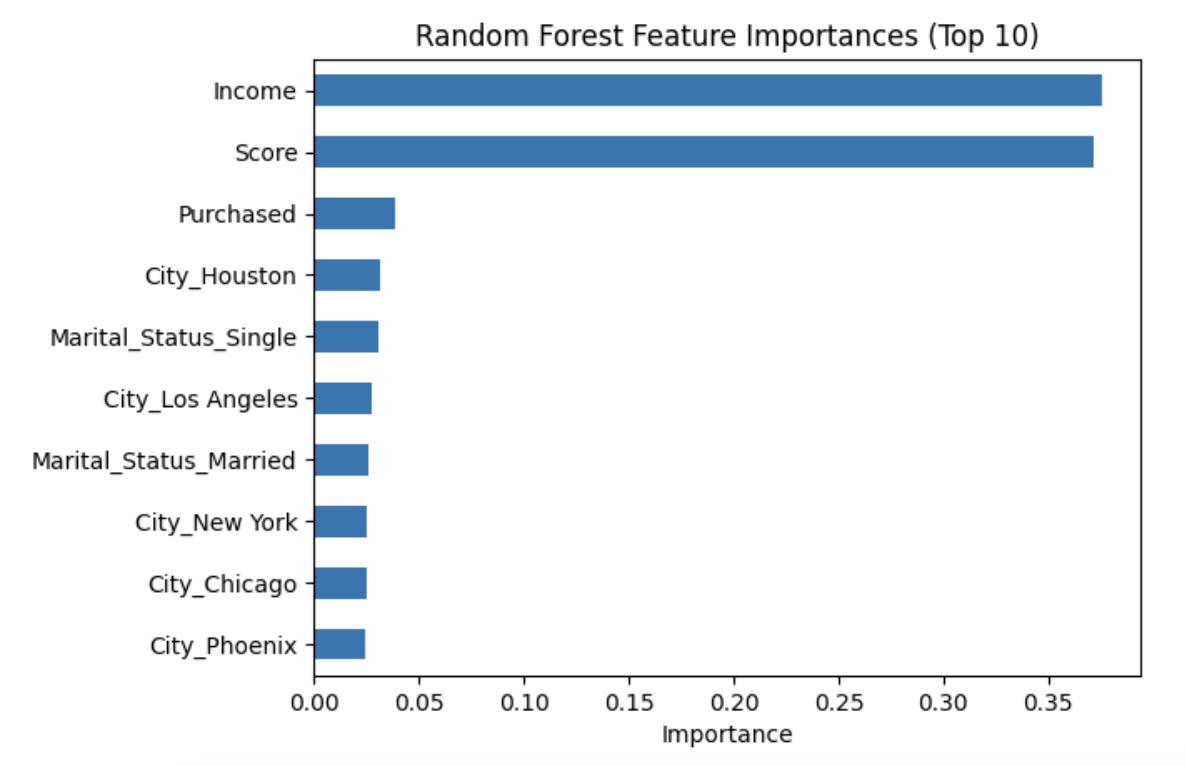 Random Forest Feature Importances (Top 10)

Income
Score
Purchased
City_Houston
Marital_Status_Single
City_Los Angeles
Marital_Status_Married
City_New York
City_Chicago
City_Phoenix

0.00 0.05 0.10 0.15 0.20 0.25 0.30 0.35
Importance